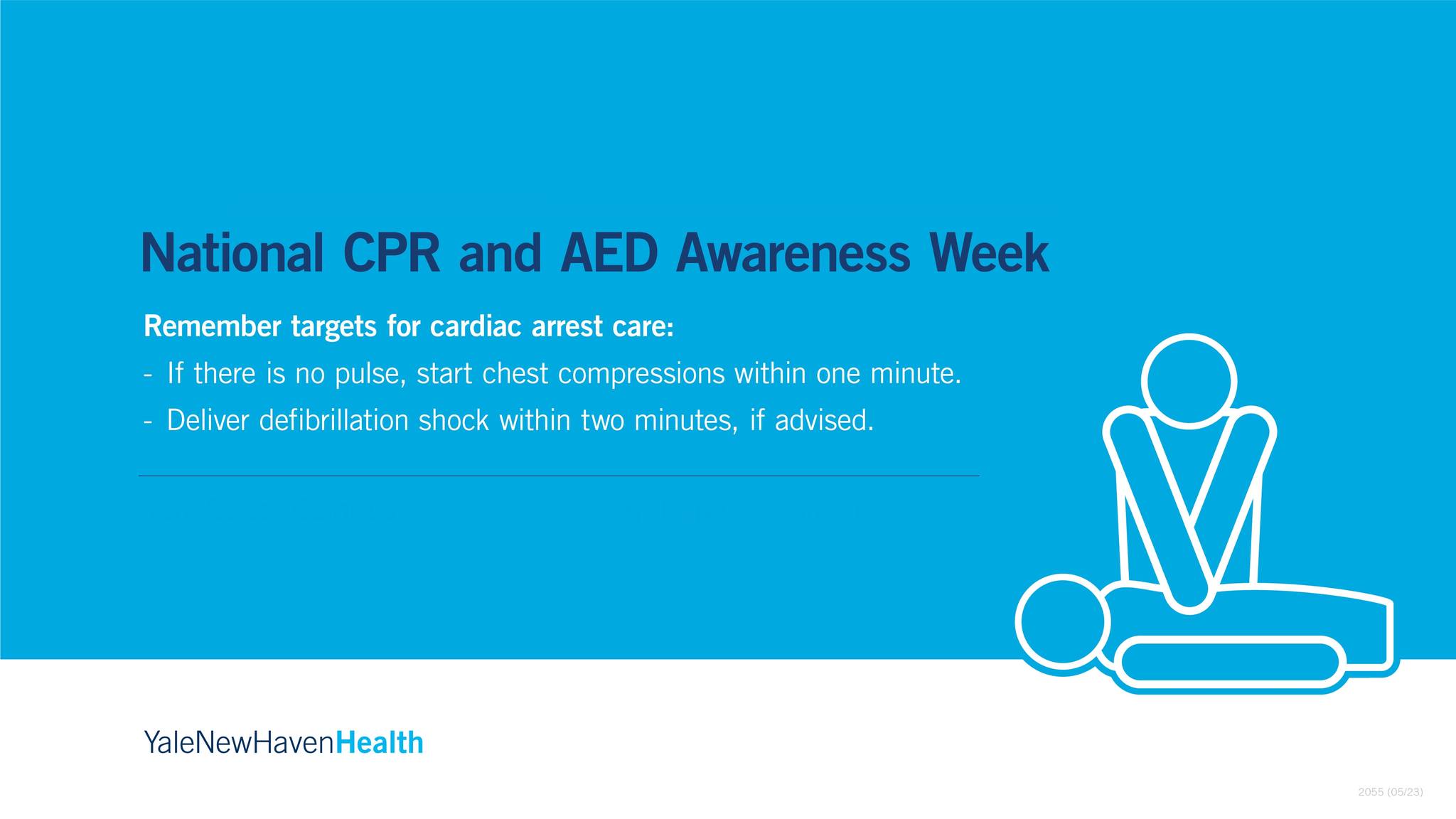 National CPR and AED Awareness Week

Remember targets for cardiac arrest care:

- If there is no pulse, start chest compressions within one minute.

- Deliver defibrillation shock within two minutes, if advised.

YaleNewHavenHealth

2055 (05/23)